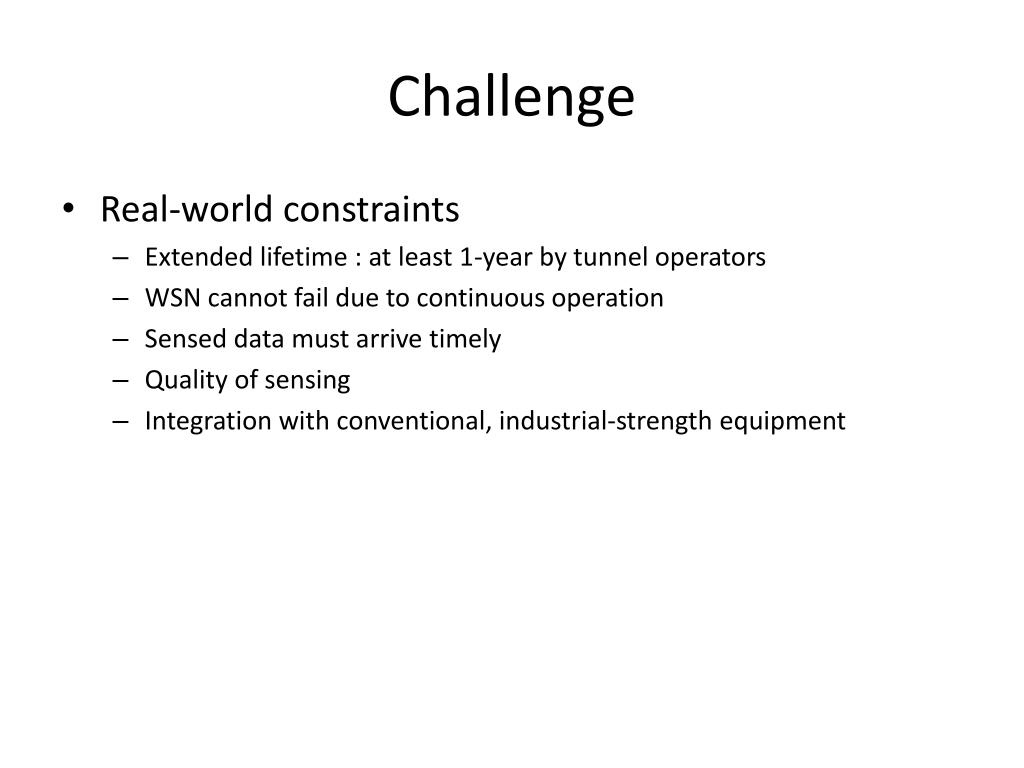 Challenge

• Real-world constraints
– Extended lifetime : at least 1-year by tunnel operators
– WSN cannot fail due to continuous operation
– Sensed data must arrive timely
– Quality of sensing
– Integration with conventional, industrial-strength equipment